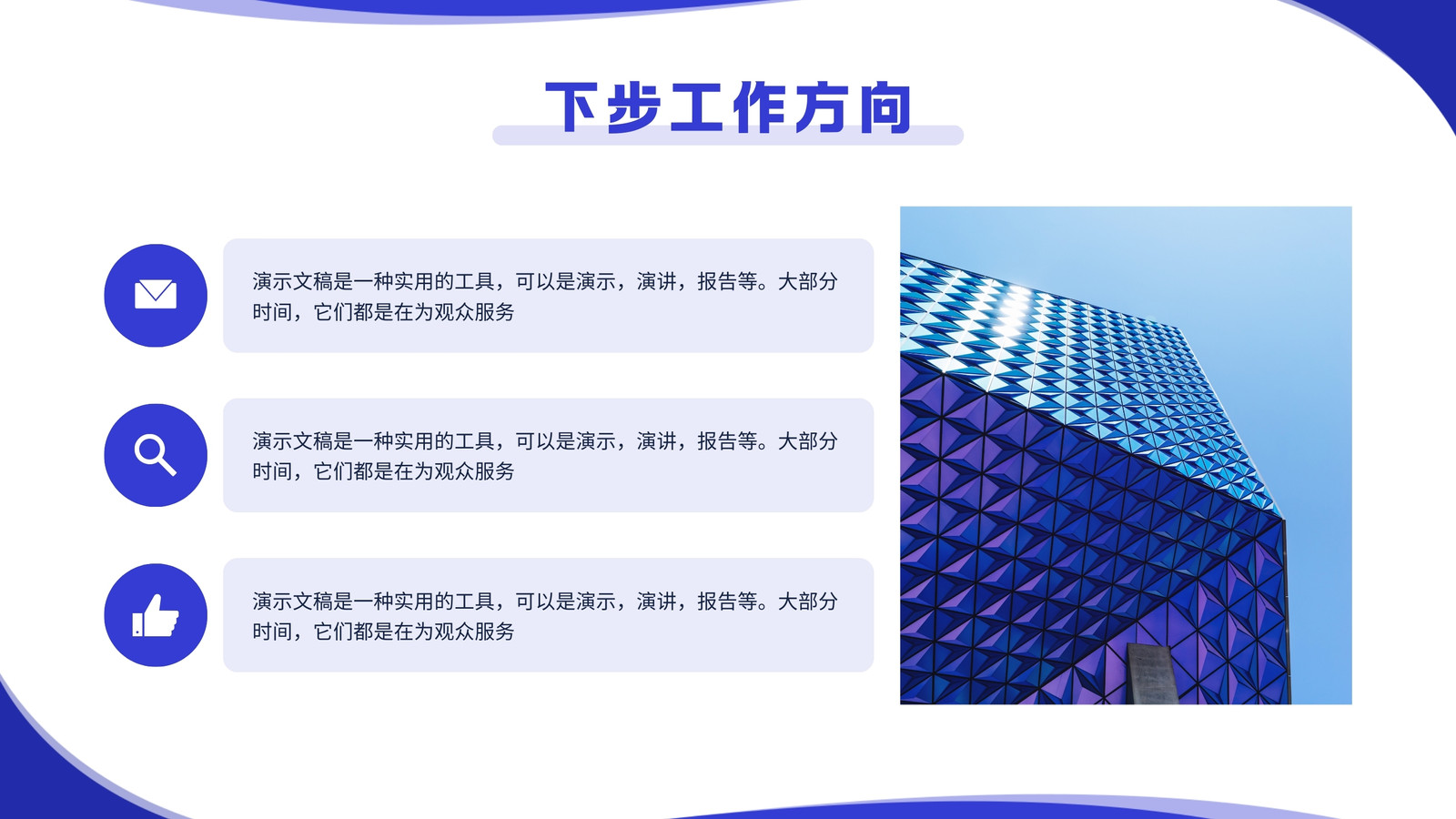 下步工作方向

演示文稿是一种实用的工具，可以是演示，演讲，报告等。大部分时间，它们都是在为观众服务

演示文稿是一种实用的工具，可以是演示，演讲，报告等。大部分时间，它们都是在为观众服务

演示文稿是一种实用的工具，可以是演示，演讲，报告等。大部分时间，它们都是在为观众服务